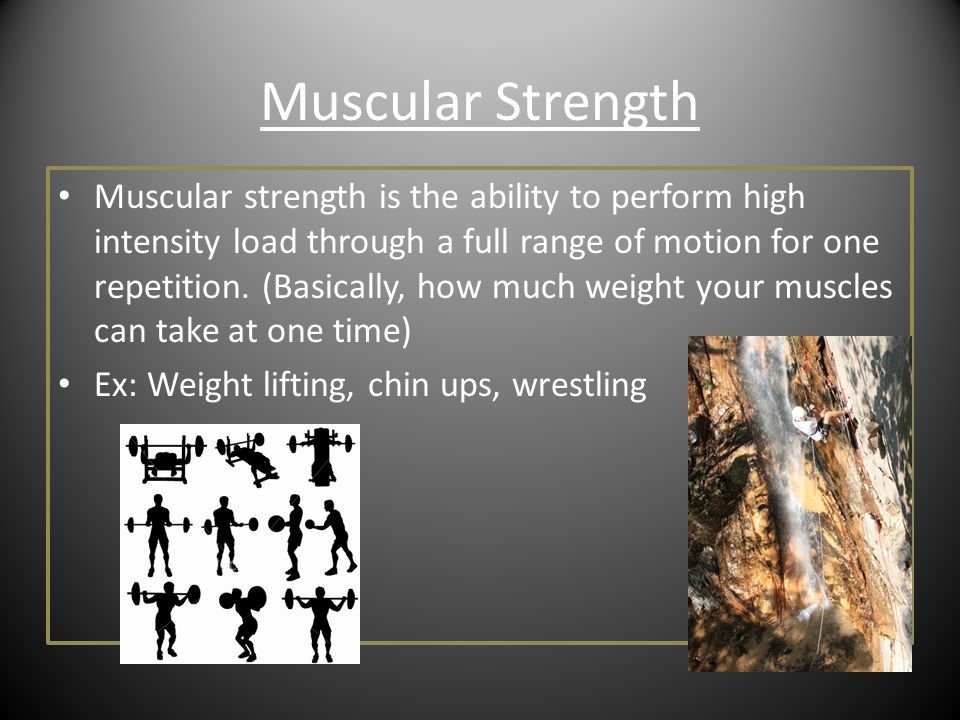 Muscular Strength

• Muscular strength is the ability to perform high intensity load through a full range of motion for one repetition. (Basically, how much weight your muscles can take at one time)
• Ex: Weight lifting, chin ups, wrestling